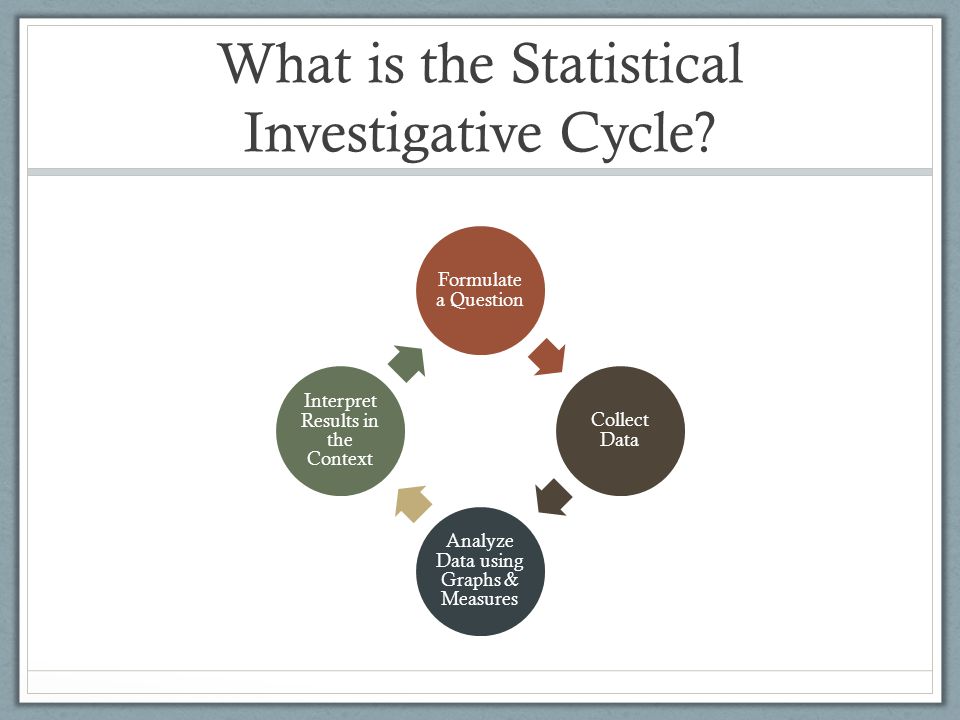 What is the Statistical Investigative Cycle?

Formulate a Question

Collect Data

Analyze Data using Graphs & Measures

Interpret Results in the Context